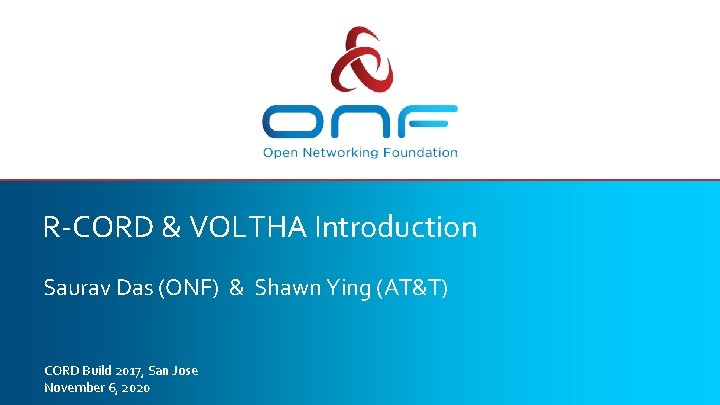 ONF
Open Networking Foundation

R-CORD & VOLTHA Introduction

Saurav Das (ONF) & Shawn Ying (AT&T)

CORD Build 2017, San Jose
November 6, 2020